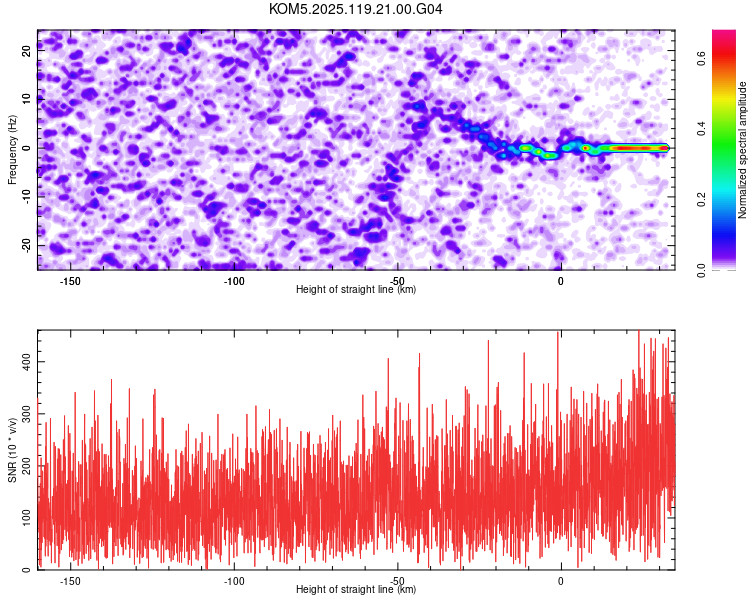 KOM5.2025.119.21.00.G04

Frequency (Hz)

20
10
0
-10
-20

-150
-100
-50
0

Height of straight line (km)

Normalized spectral amplitude

0.0
0.2
0.4
0.6

SNR (10 * v/v)

400
300
200
100
0

-150
-100
-50
0

Height of straight line (km)